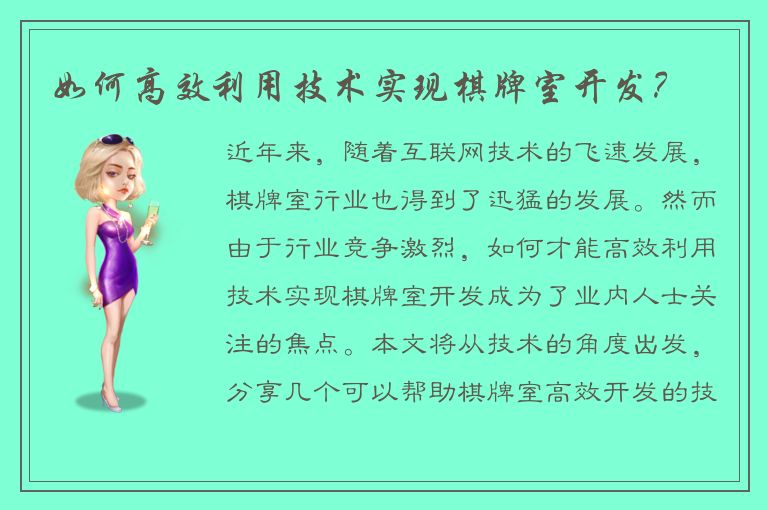 如何高效利用技术实现棋牌室开发？

近年来，随着互联网技术的飞速发展，棋牌室行业也得到了迅猛的发展。然而由于行业竞争激烈，如何才能高效利用技术实现棋牌室开发成为了业内人士关注的焦点。本文将从技术的角度出发，分享几个可以帮助棋牌室高效开发的技